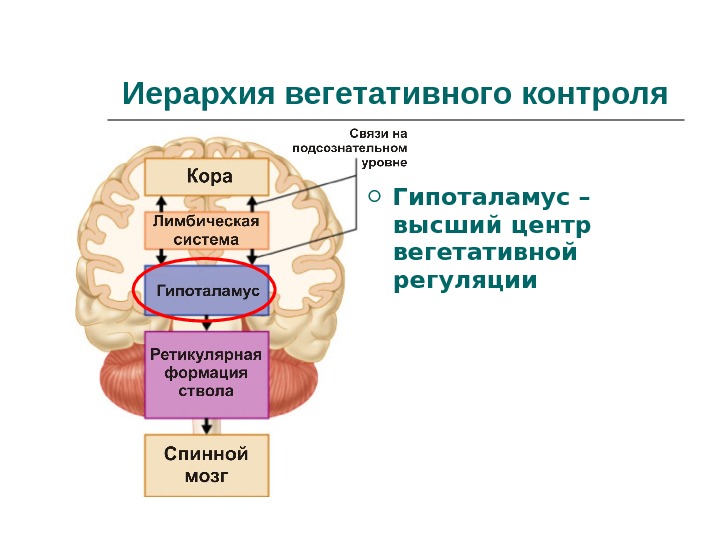 Иерархия вегетативного контроля

Связи на подсознательном уровне

Кора

Лимбическая система

Гипоталамус

Ретикулярная формация ствола

Спинной мозг

Гипоталамус – высший центр вегетативной регуляции